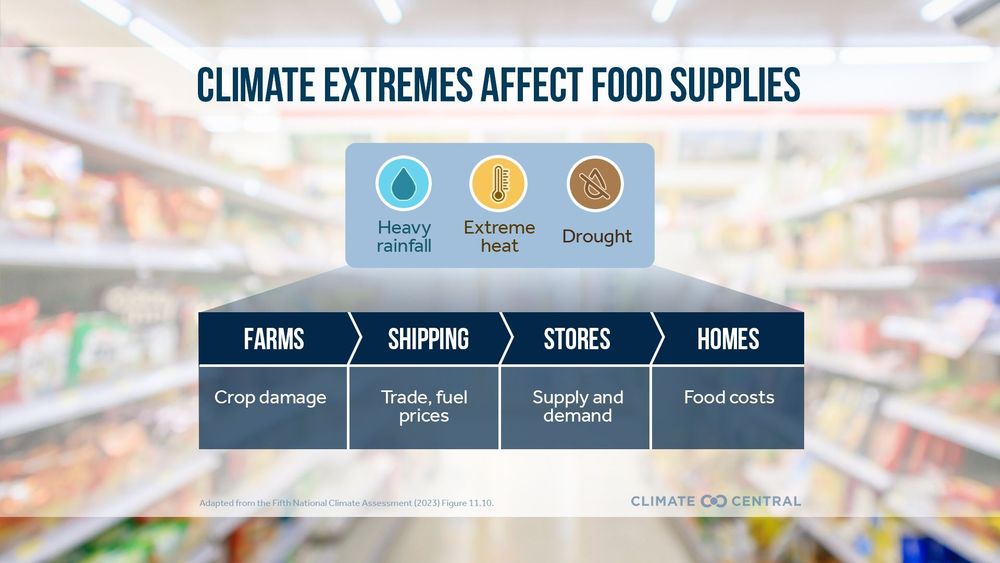 CLIMATE EXTREMES AFFECT FOOD SUPPLIES

Heavy rainfall

Extreme heat

Drought

| FARMS | SHIPPING | STORES | HOMES |
|---|---|---|---|
| Crop damage | Trade, fuel prices | Supply and demand | Food costs |

Adapted from the Fifth National Climate Assessment (2023) Figure 11.10.

CLIMATE CENTRAL